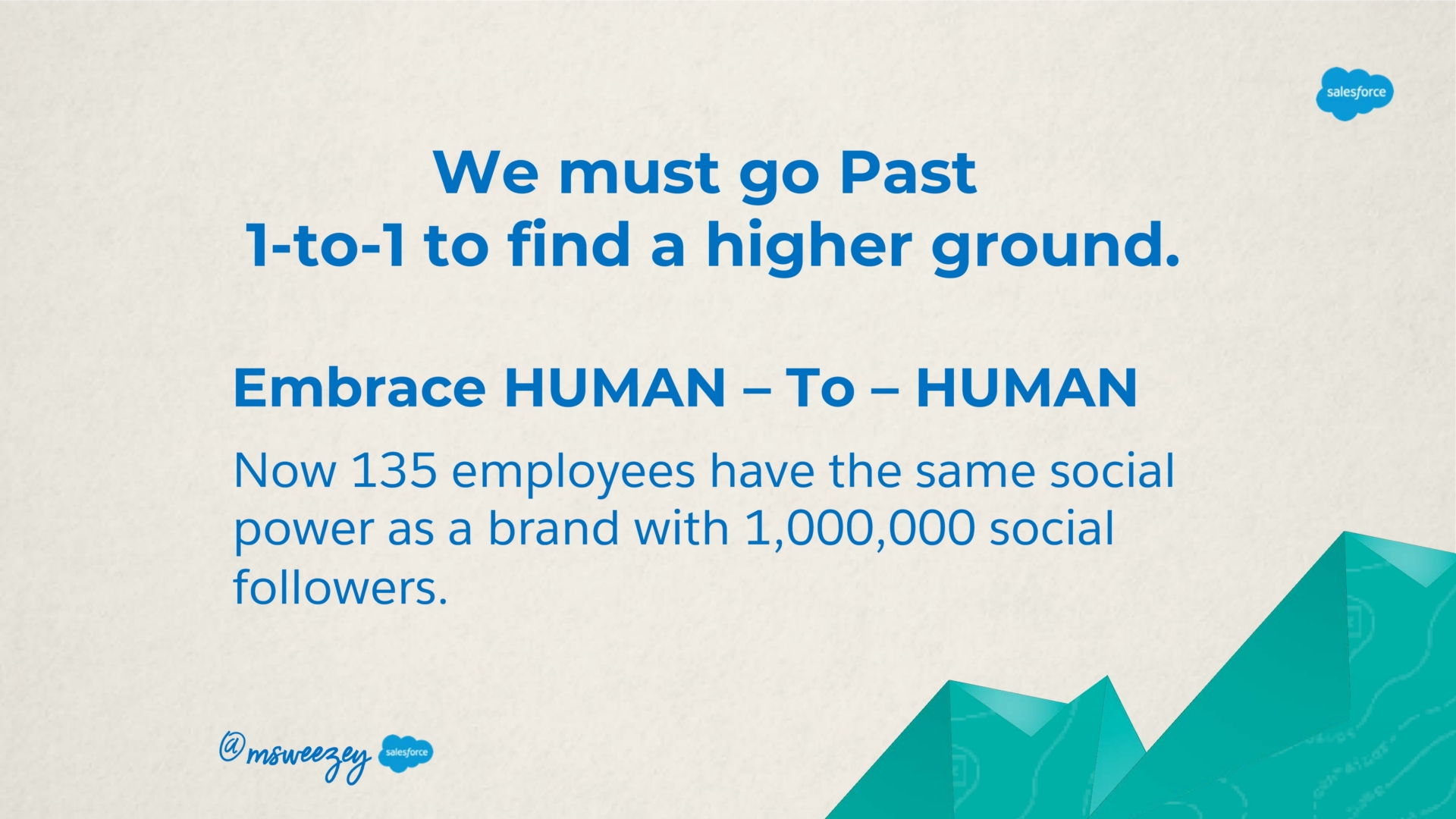 salesforce

We must go Past
1-to-1 to find a higher ground.

Embrace HUMAN – To – HUMAN

Now 135 employees have the same social power as a brand with 1,000,000 social followers.

@msweezey salesforce